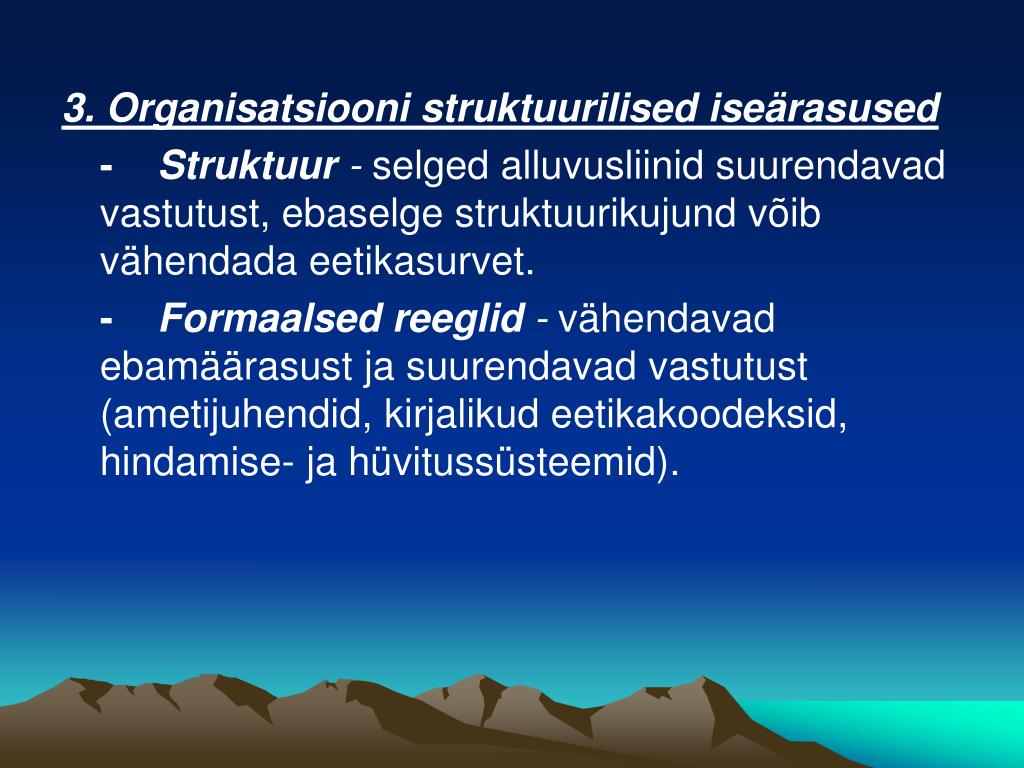 3. Organisatsiooni struktuurilised iseärasused

- Struktuur - selged alluvusliinid suurendavad vastutust, ebaselge struktuurikujund võib vähendada eetikasurvet.

- Formaalsed reeglid - vähendavad ebamäärasust ja suurendavad vastutust (ametijuhendid, kirjalikud eetikakoodeksid, hindamise- ja hüvitussüsteemid).